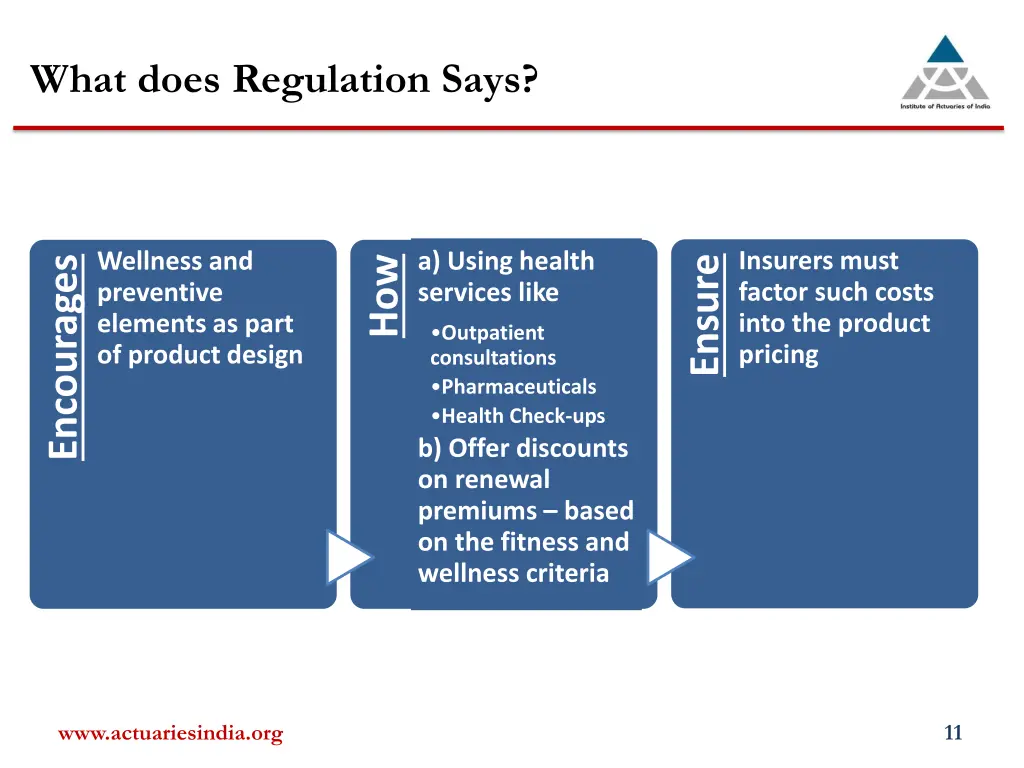 What does Regulation Says?

Institute of Actuaries of India

Encourages

Wellness and preventive elements as part of product design

How

a) Using health services like

•Outpatient consultations
•Pharmaceuticals
•Health Check-ups

b) Offer discounts on renewal premiums – based on the fitness and wellness criteria

Ensure

Insurers must factor such costs into the product pricing

www.actuariesindia.org

11